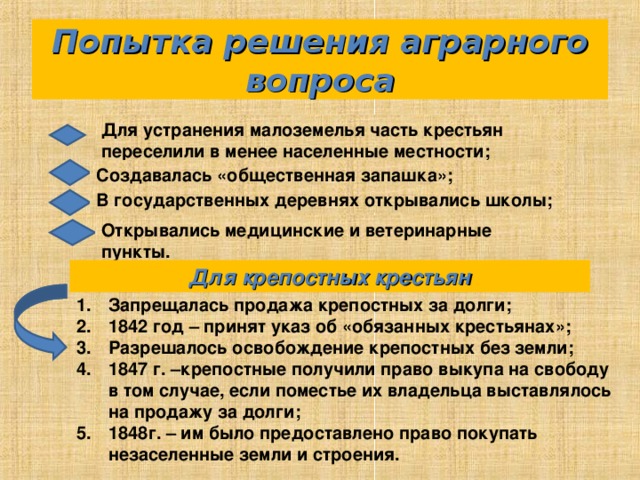 Попытка решения аграрного вопроса

Для устранения малоземелья часть крестьян переселили в менее населенные местности;

Создавалась «общественная запашка»;

В государственных деревнях открывались школы;

Открывались медицинские и ветеринарные пункты.

Для крепостных крестьян

1. Запрещалась продажа крепостных за долги;
2. 1842 год – принят указ об «обязанных крестьянах»;
3. Разрешалось освобождение крепостных без земли;
4. 1847 г. –крепостные получили право выкупа на свободу в том случае, если поместье их владельца выставлялось на продажу за долги;
5. 1848г. – им было предоставлено право покупать незаселенные земли и строения.